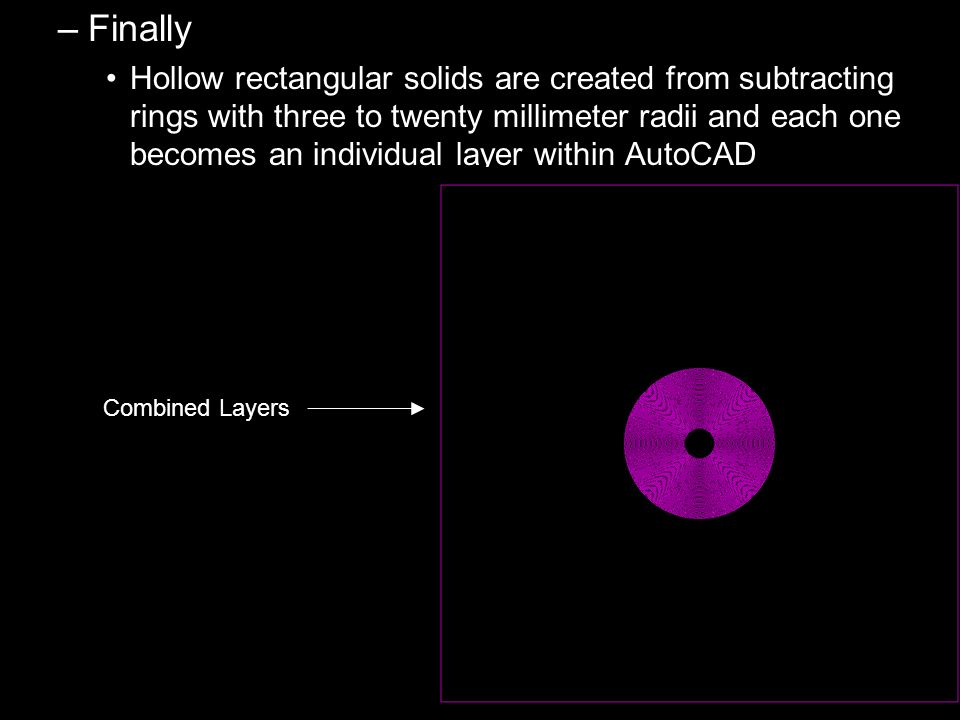 – Finally

• Hollow rectangular solids are created from subtracting rings with three to twenty millimeter radii and each one becomes an individual layer within AutoCAD

Combined Layers